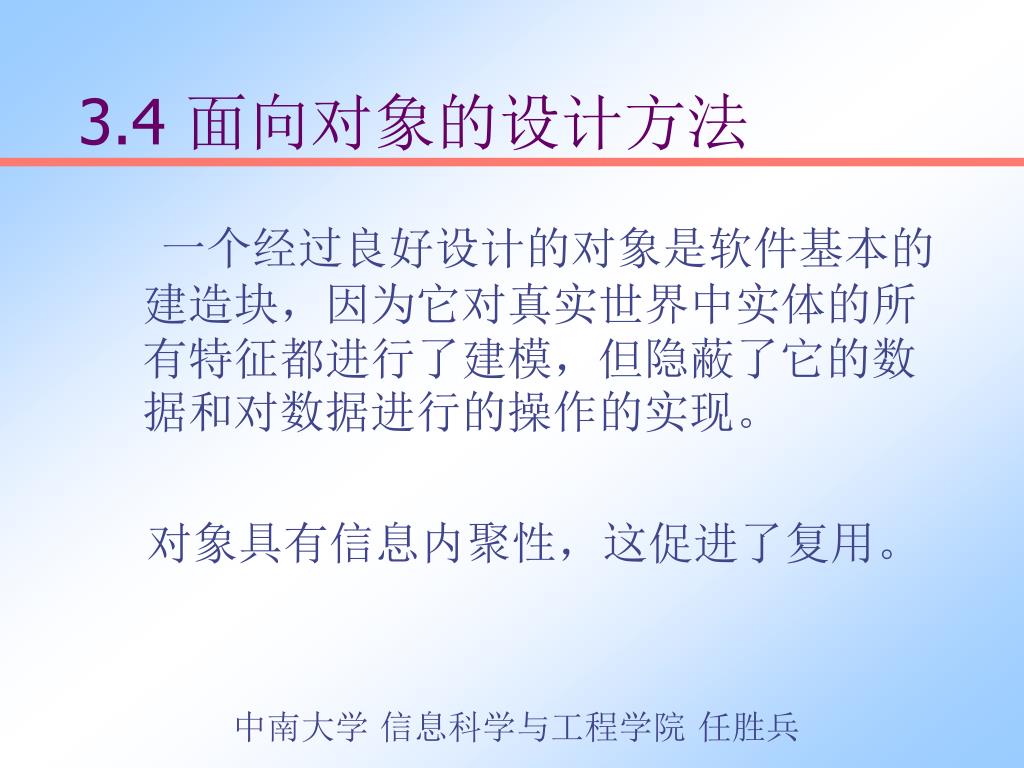 3.4 面向对象的设计方法

一个经过良好设计的对象是软件基本的建造块，因为它对真实世界中实体的所有特征都进行了建模，但隐蔽了它的数据和对数据进行的操作的实现。

对象具有信息内聚性，这促进了复用。

中南大学 信息科学与工程学院 任胜兵